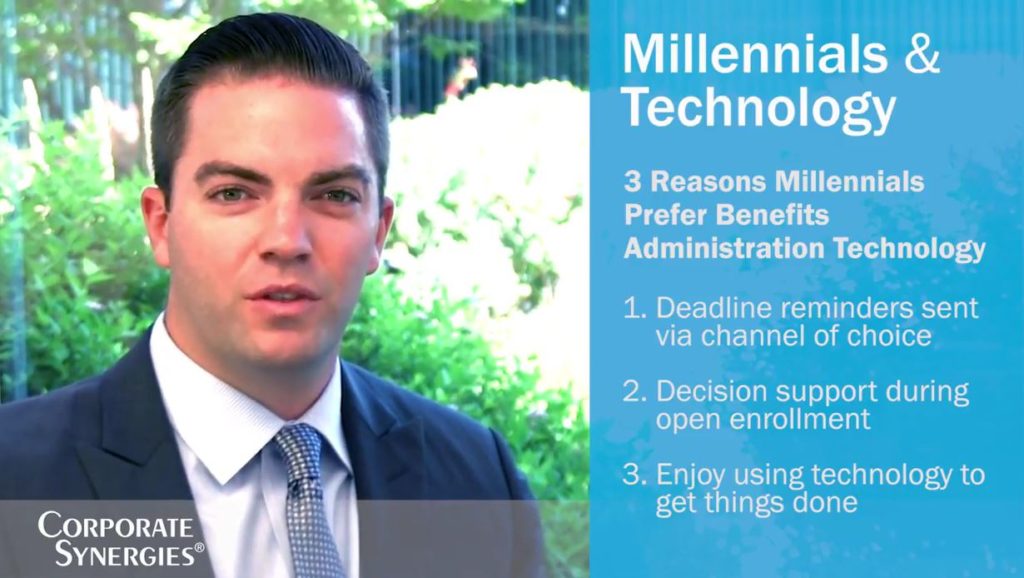 Millennials & Technology

3 Reasons Millennials Prefer Benefits Administration Technology

1. Deadline reminders sent via channel of choice

2. Decision support during open enrollment

3. Enjoy using technology to get things done

CORPORATE SYNERGIES®